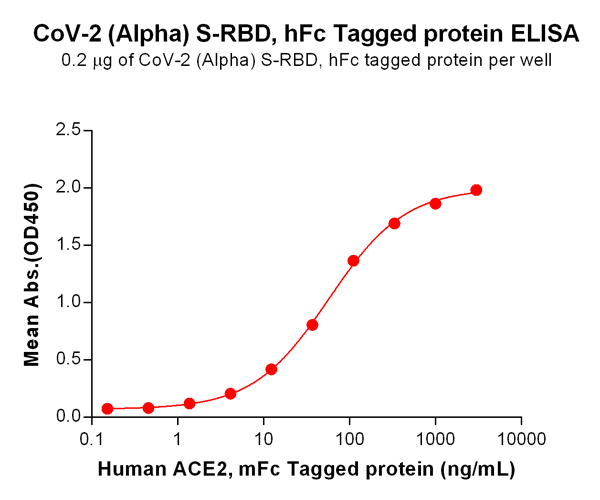 CoV-2 (Alpha) S-RBD, hFc Tagged protein ELISA
0.2 μg of CoV-2 (Alpha) S-RBD, hFc tagged protein per well

Mean Abs.(OD450)
2.5
2.0
1.5
1.0
0.5
0.0
0.1
1
10
100
1000
10000
Human ACE2, mFc Tagged protein (ng/mL)